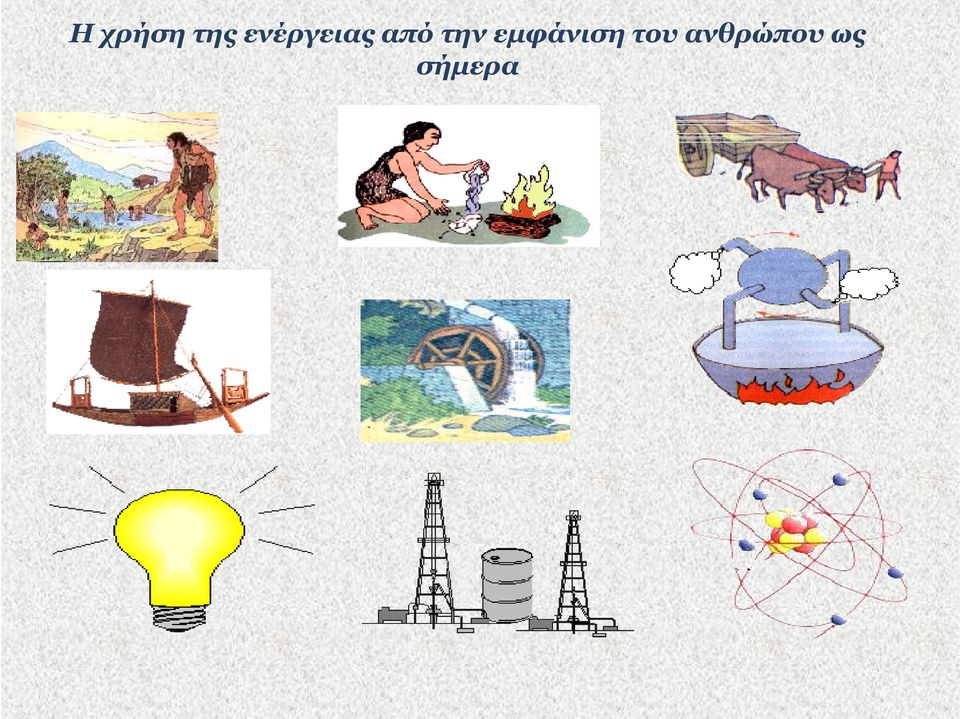 Η χρήση της ενέργειας από την εμφάνιση του ανθρώπου ως σήμερα